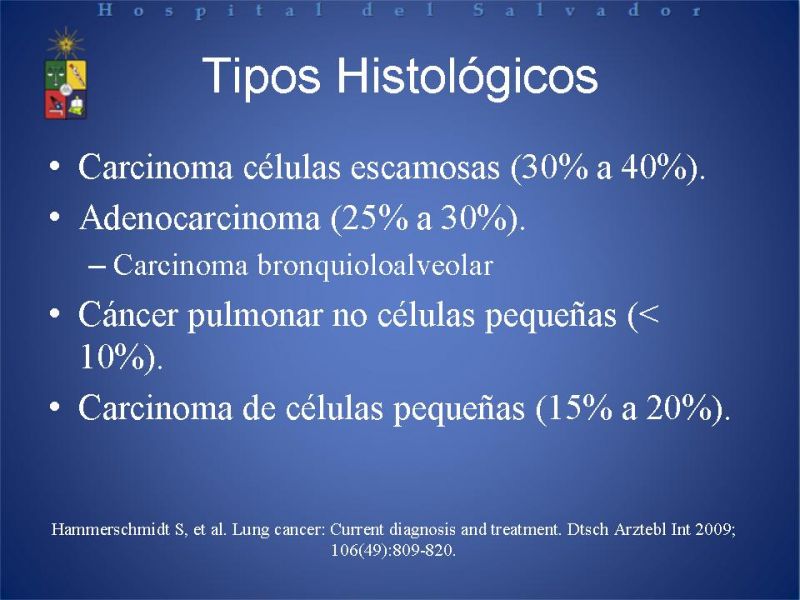 Hospital del Salvador

Tipos Histológicos

• Carcinoma células escamosas (30% a 40%).
• Adenocarcinoma (25% a 30%).
– Carcinoma bronquioloalveolar
• Cáncer pulmonar no células pequeñas (< 10%).
• Carcinoma de células pequeñas (15% a 20%).

Hammerschmidt S, et al. Lung cancer: Current diagnosis and treatment. Dtsch Arztebl Int 2009; 106(49):809-820.